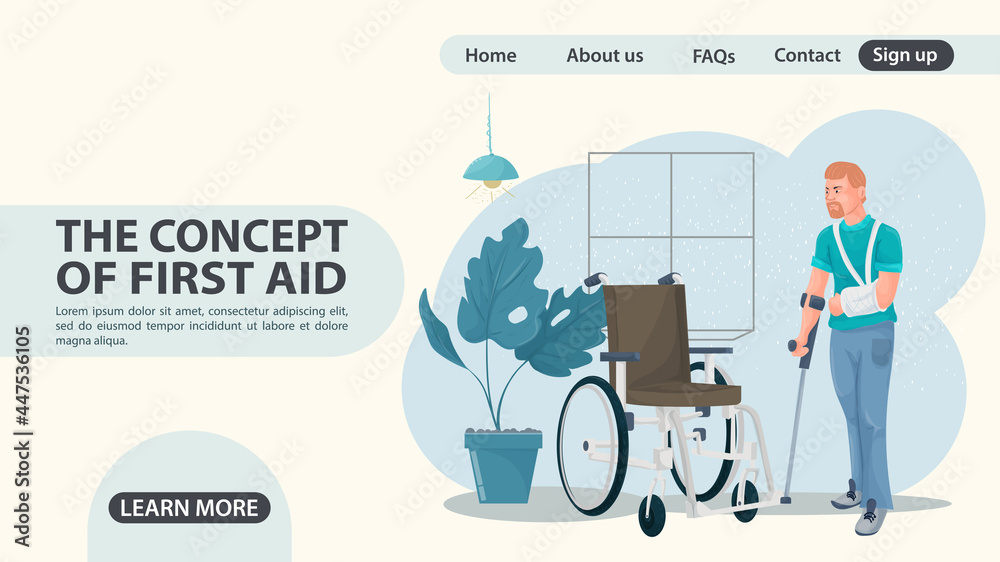 Home About us FAQs Contact Sign up

THE CONCEPT OF FIRST AID

Lorem ipsum dolor sit amet, consectetur adipiscing elit, sed do eiusmod tempor incididunt ut labore et dolore magna aliqua.

LEARN MORE

Adobe Stock | #447536105